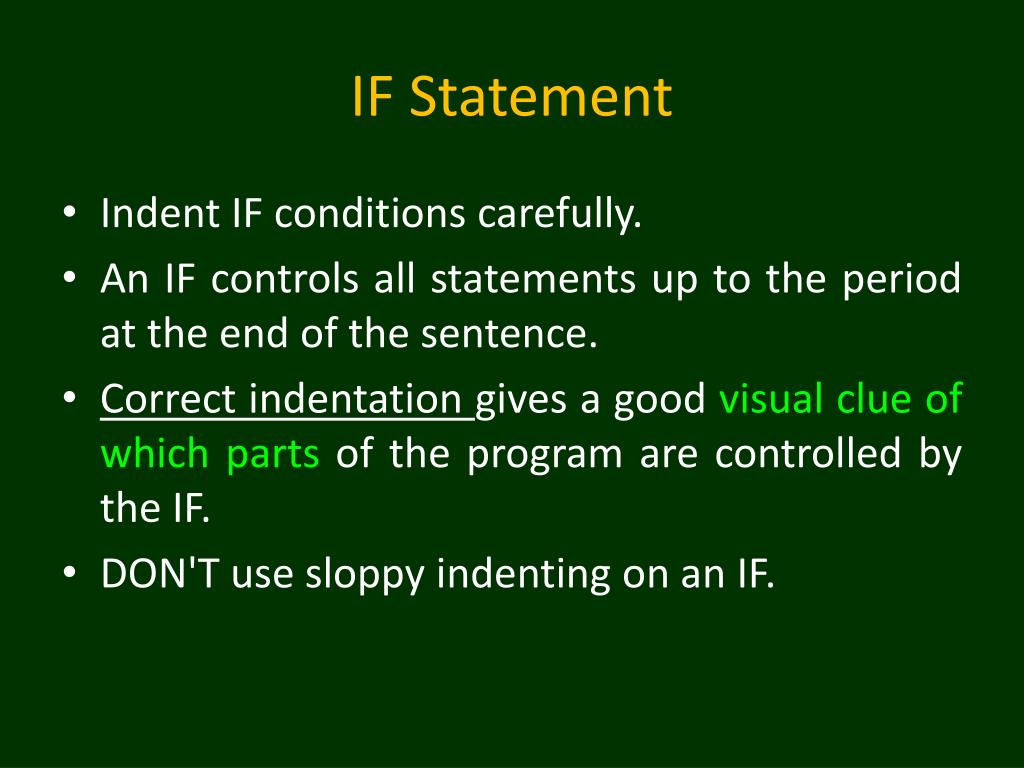 IF Statement

• Indent IF conditions carefully.

• An IF controls all statements up to the period at the end of the sentence.

• Correct indentation gives a good visual clue of which parts of the program are controlled by the IF.

• DON'T use sloppy indenting on an IF.